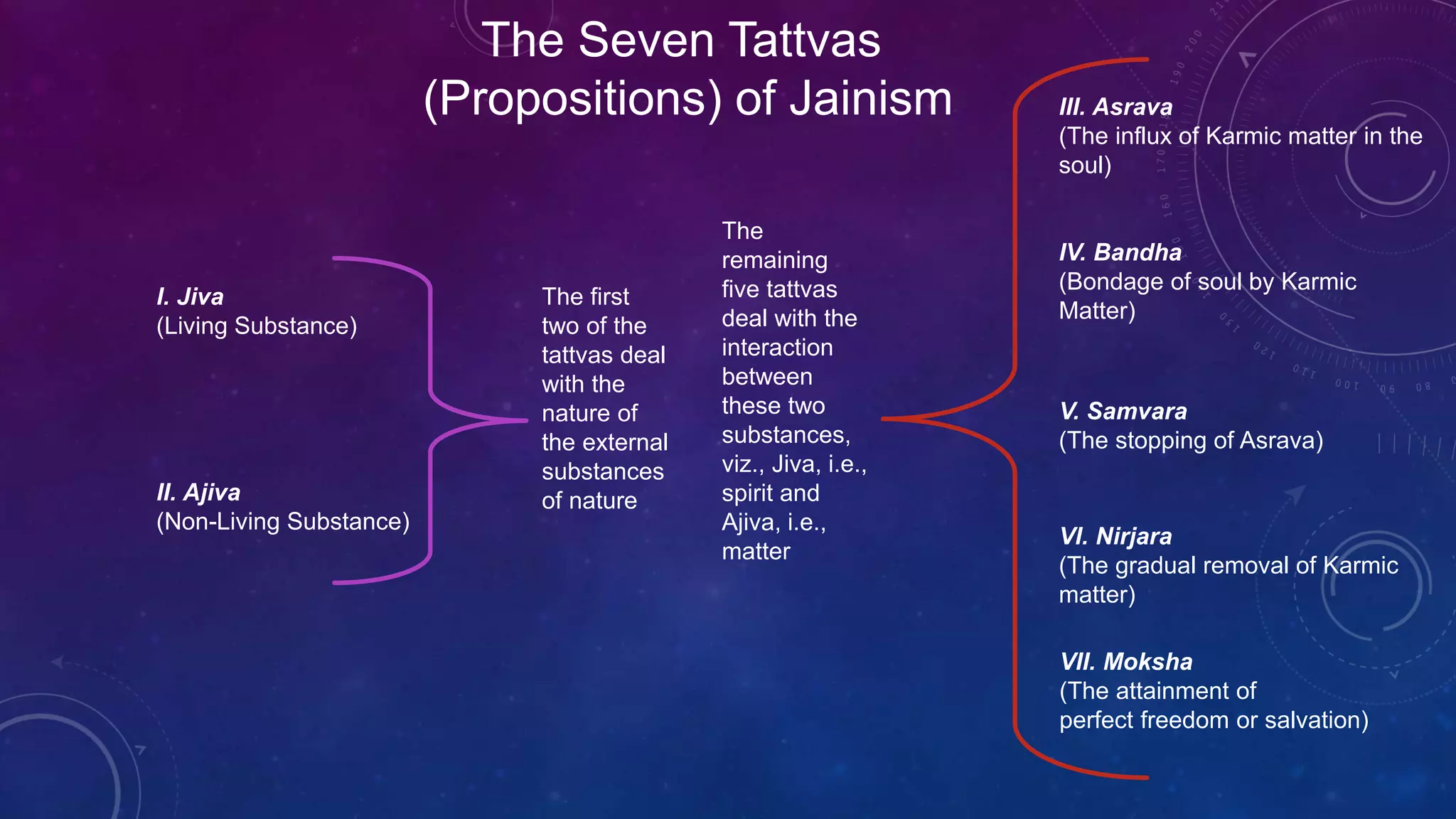 The Seven Tattvas (Propositions) of Jainism

I. Jiva
(Living Substance)

II. Ajiva
(Non-Living Substance)

The first two of the tattvas deal with the nature of the external substances of nature

The remaining five tattvas deal with the interaction between these two substances, viz., Jiva, i.e., spirit and Ajiva, i.e., matter

III. Asrava
(The influx of Karmic matter in the soul)

IV. Bandha
(Bondage of soul by Karmic Matter)

V. Samvara
(The stopping of Asrava)

VI. Nirjara
(The gradual removal of Karmic matter)

VII. Moksha
(The attainment of perfect freedom or salvation)